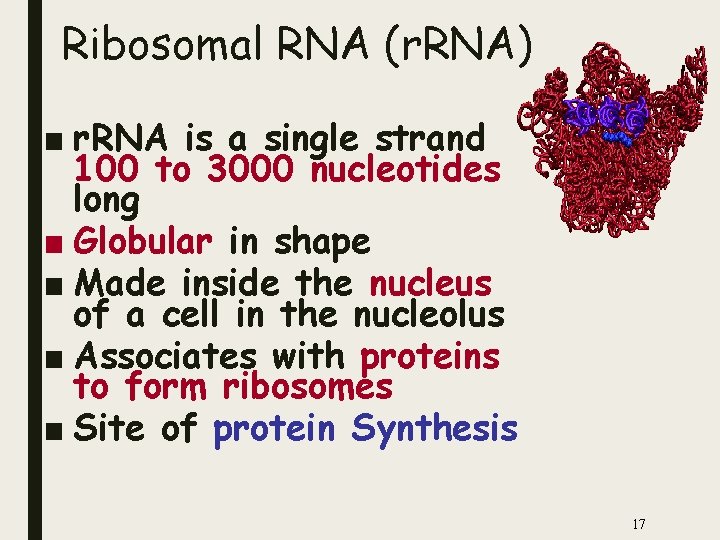 Ribosomal RNA (rRNA)

■ rRNA is a single strand 100 to 3000 nucleotides long
■ Globular in shape
■ Made inside the nucleus of a cell in the nucleolus
■ Associates with proteins to form ribosomes
■ Site of protein Synthesis

17